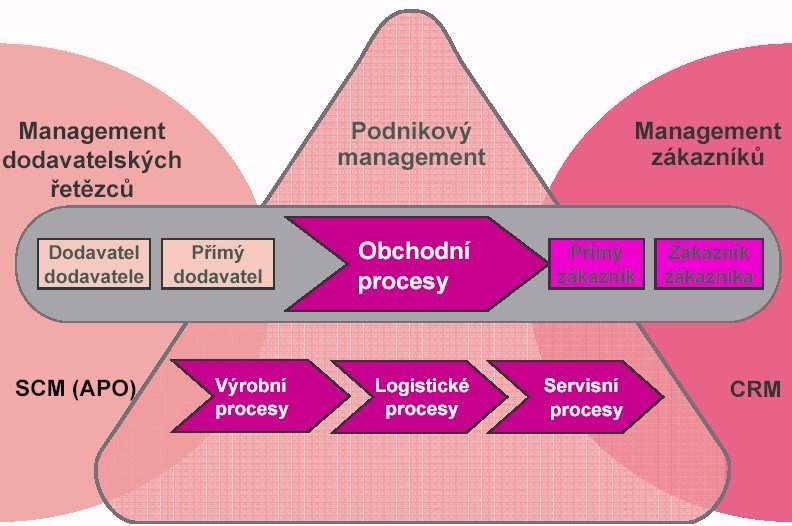 Management dodavatelských řetězců

Podnikový management

Management zákazníků

Dodavatel dodavatele

Přímý dodavatel

Obchodní procesy

Přímý zákazník

Zákazník zákazníka

SCM (APO)

Výrobní procesy

Logistické procesy

Servisní procesy

CRM